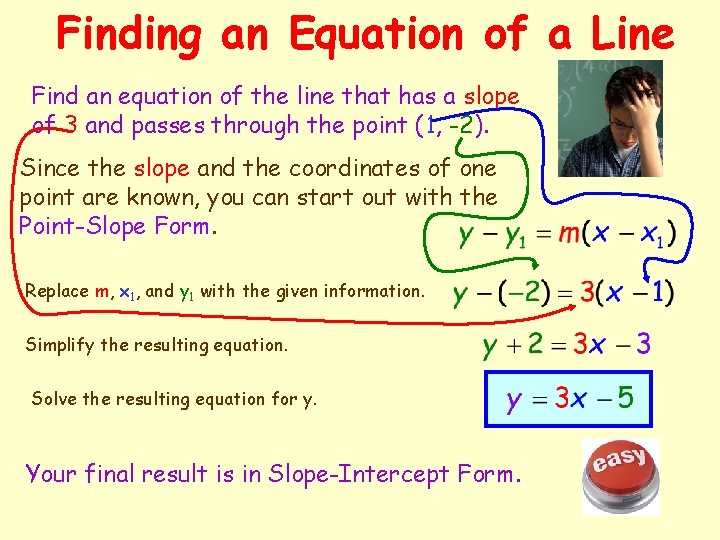 Finding an Equation of a Line

Find an equation of the line that has a slope of 3 and passes through the point (1, -2).

Since the slope and the coordinates of one point are known, you can start out with the Point-Slope Form.

$y - y_1 = m(x - x_1)$

Replace m, $x_1$, and $y_1$ with the given information.

$y - (-2) = 3(x - 1)$

Simplify the resulting equation.

$y + 2 = 3x - 3$

Solve the resulting equation for y.

$y = 3x - 5$

Your final result is in Slope-Intercept Form.

easy